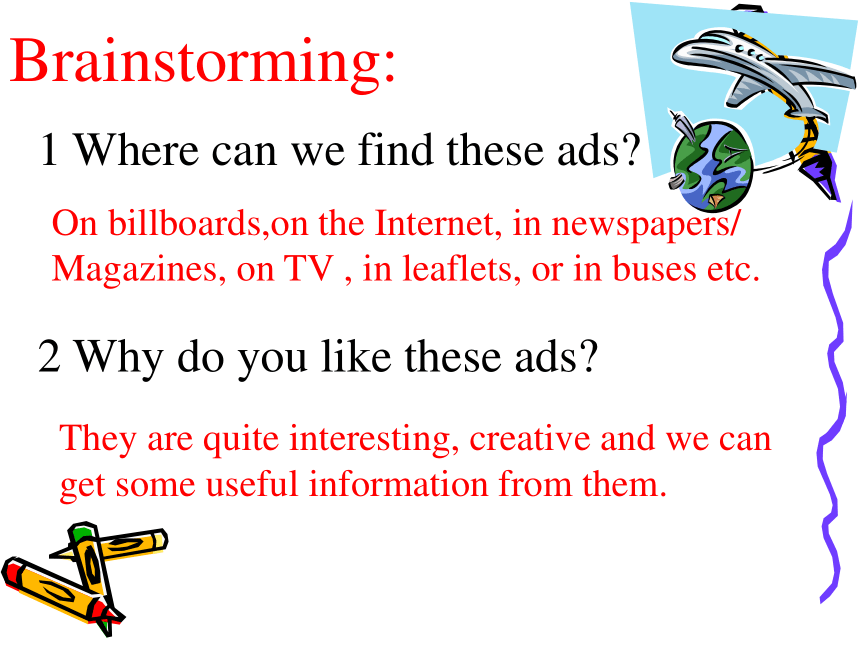 Brainstorming:

1 Where can we find these ads?

On billboards,on the Internet, in newspapers/ Magazines, on TV , in leaflets, or in buses etc.

2 Why do you like these ads?

They are quite interesting, creative and we can get some useful information from them.